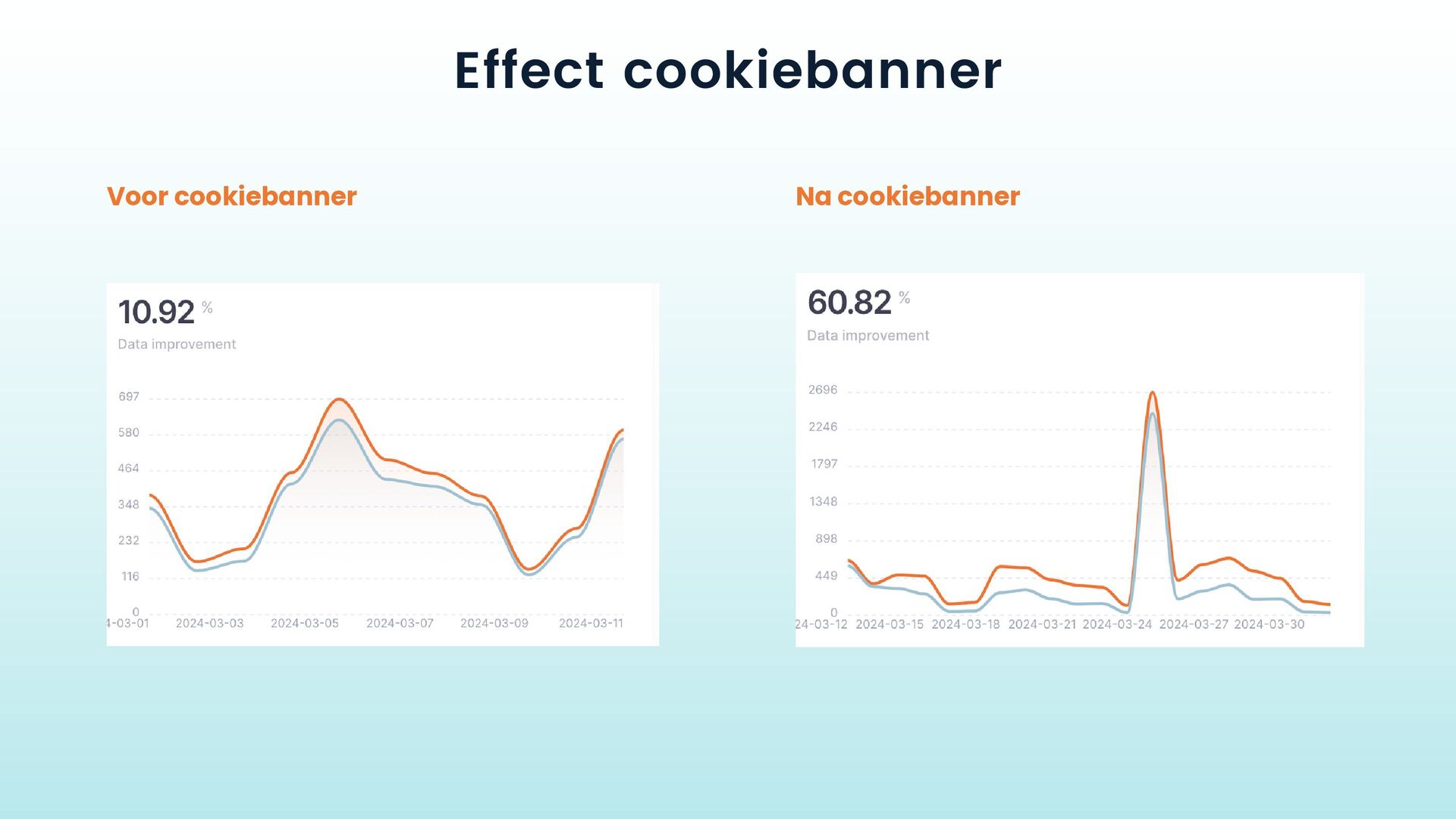 Effect cookiebanner

Voor cookiebanner

10.92 %

Data improvement

697
580
464
348
232
116
0

4-03-01 2024-03-03 2024-03-05 2024-03-07 2024-03-09 2024-03-11

Na cookiebanner

60.82 %

Data improvement

2696
2246
1797
1348
898
449
0

24-03-12 2024-03-15 2024-03-18 2024-03-21 2024-03-24 2024-03-27 2024-03-30